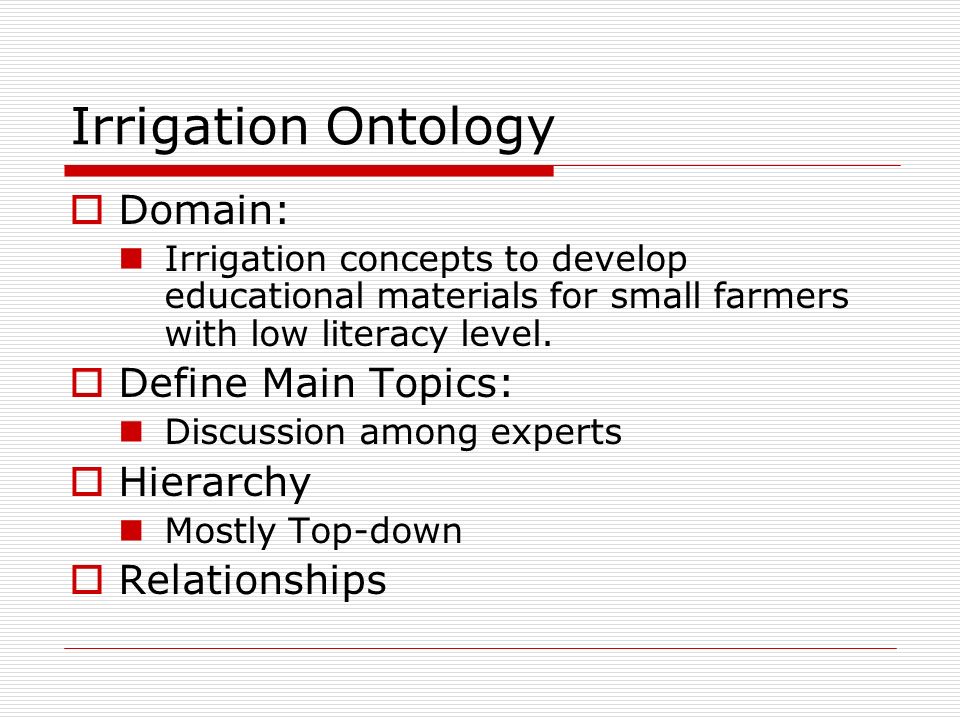 Irrigation Ontology

Domain:

Irrigation concepts to develop educational materials for small farmers with low literacy level.

Define Main Topics:

Discussion among experts

Hierarchy

Mostly Top-down

Relationships